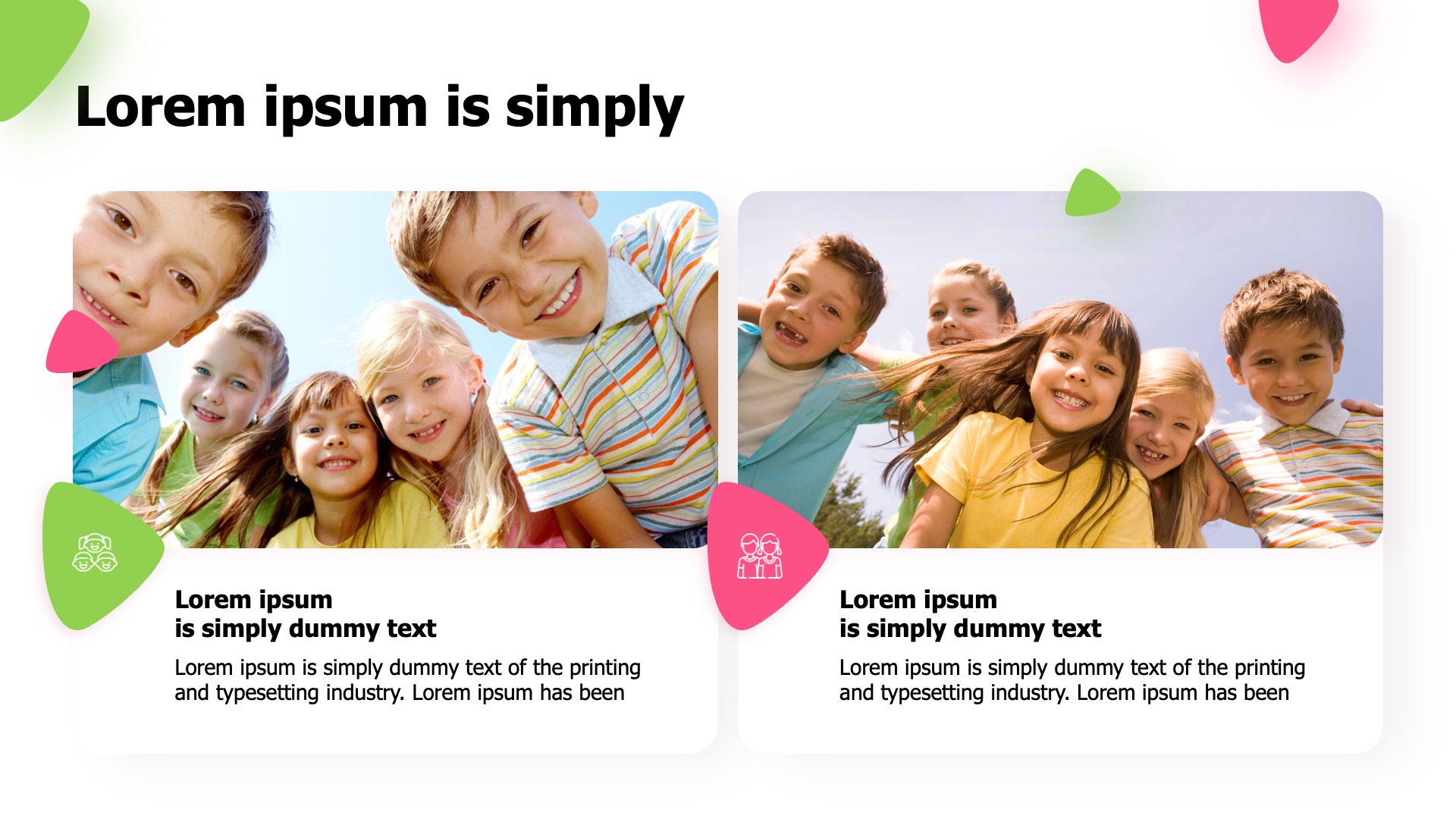 Lorem ipsum is simply

Lorem ipsum
is simply dummy text

Lorem ipsum is simply dummy text of the printing and typesetting industry. Lorem ipsum has been

Lorem ipsum
is simply dummy text

Lorem ipsum is simply dummy text of the printing and typesetting industry. Lorem ipsum has been